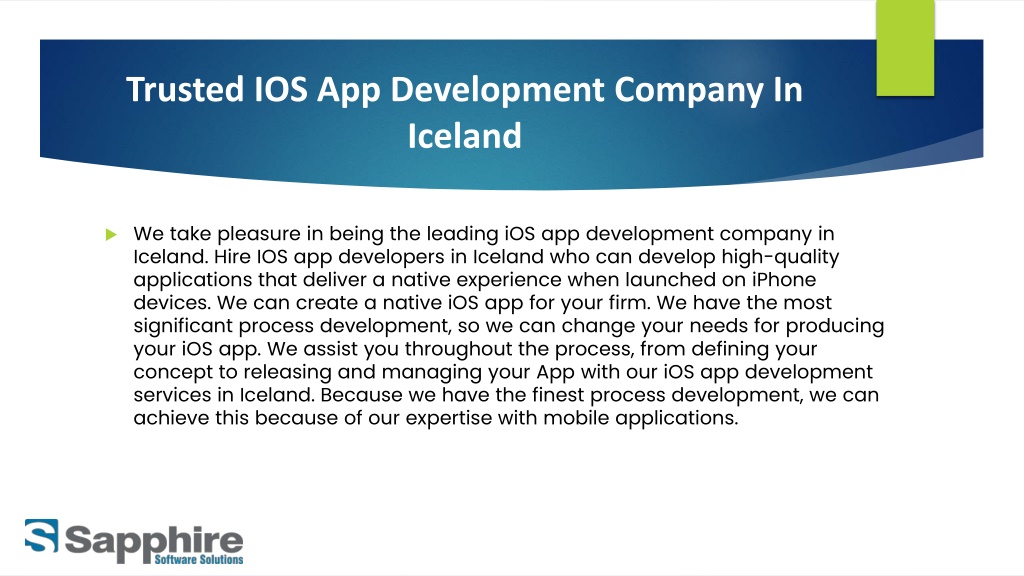 Trusted IOS App Development Company In Iceland

We take pleasure in being the leading iOS app development company in Iceland. Hire IOS app developers in Iceland who can develop high-quality applications that deliver a native experience when launched on iPhone devices. We can create a native iOS app for your firm. We have the most significant process development, so we can change your needs for producing your iOS app. We assist you throughout the process, from defining your concept to releasing and managing your App with our iOS app development services in Iceland. Because we have the finest process development, we can achieve this because of our expertise with mobile applications.

Sapphire
Software Solutions